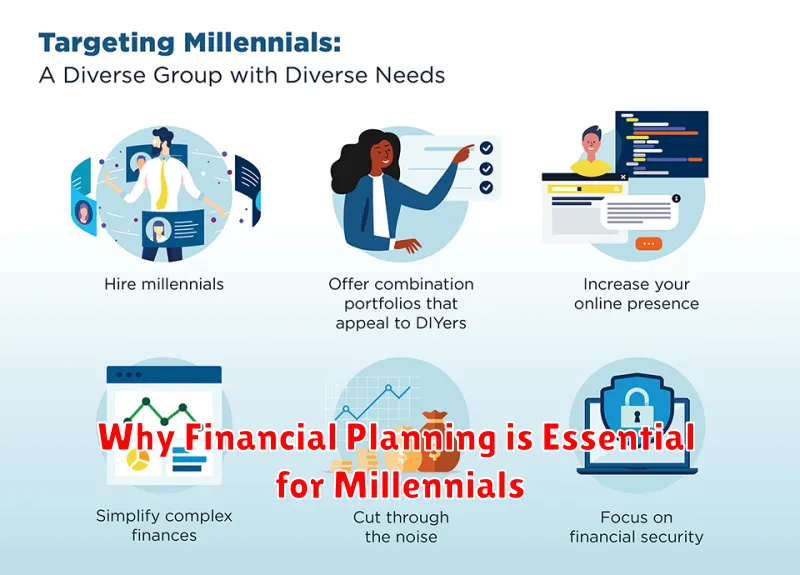 Targeting Millennials:
A Diverse Group with Diverse Needs

Hire millennials

Offer combination portfolios that appeal to DIYers

Increase your online presence

Why Financial Planning is Essential for Millennials

Simplify complex finances

Cut through the noise

Focus on financial security